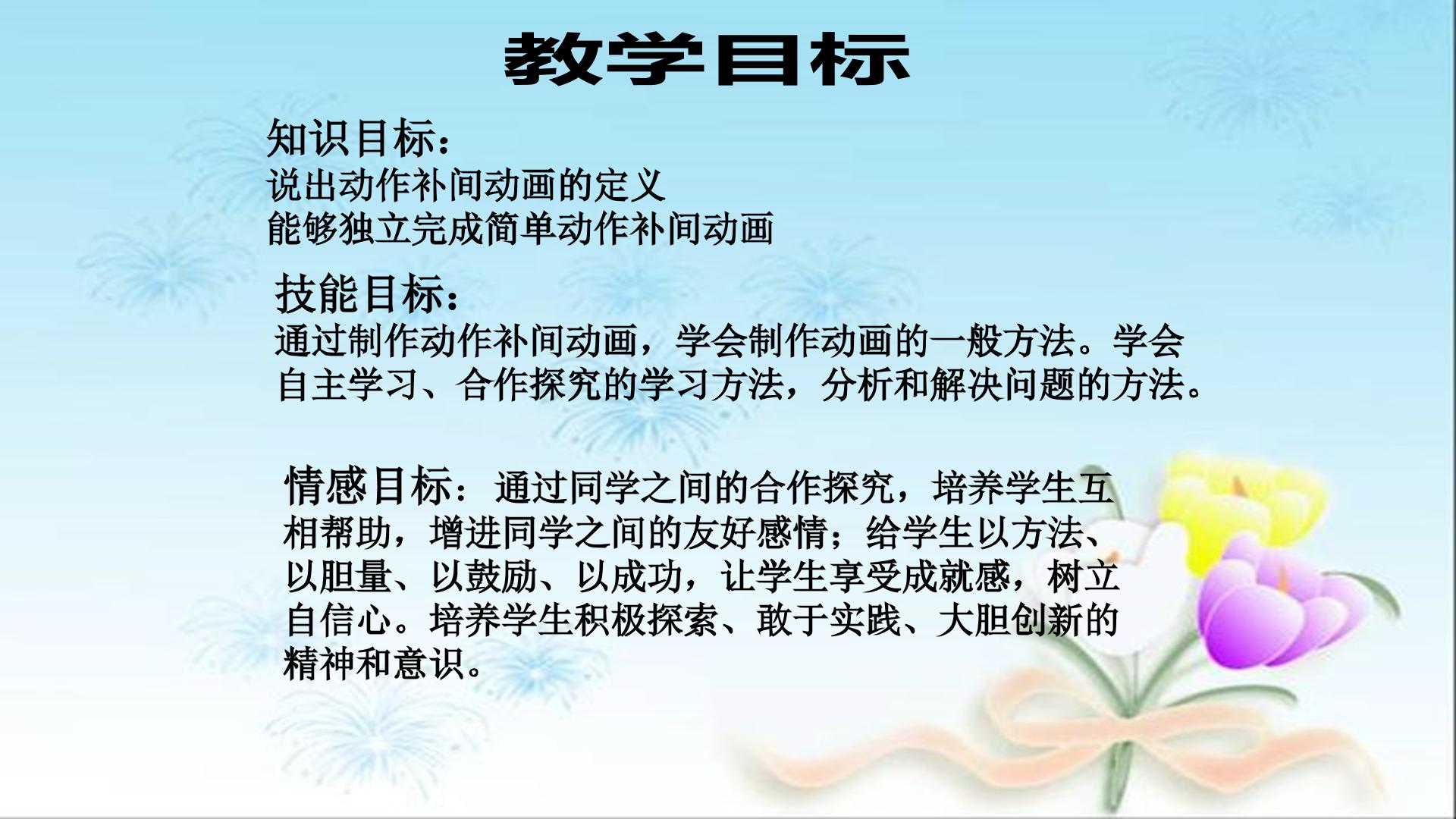 教学目标

知识目标：

说出动作补间动画的定义

能够独立完成简单动作补间动画

技能目标：

通过制作动作补间动画，学会制作动画的一般方法。学会自主学习、合作探究的学习方法，分析和解决问题的方法。

情感目标：通过同学之间的合作探究，培养学生互相帮助，增进同学之间的友好感情；给学生以方法、以胆量、以鼓励、以成功，让学生享受成就感，树立自信心。培养学生积极探索、敢于实践、大胆创新的精神和意识。